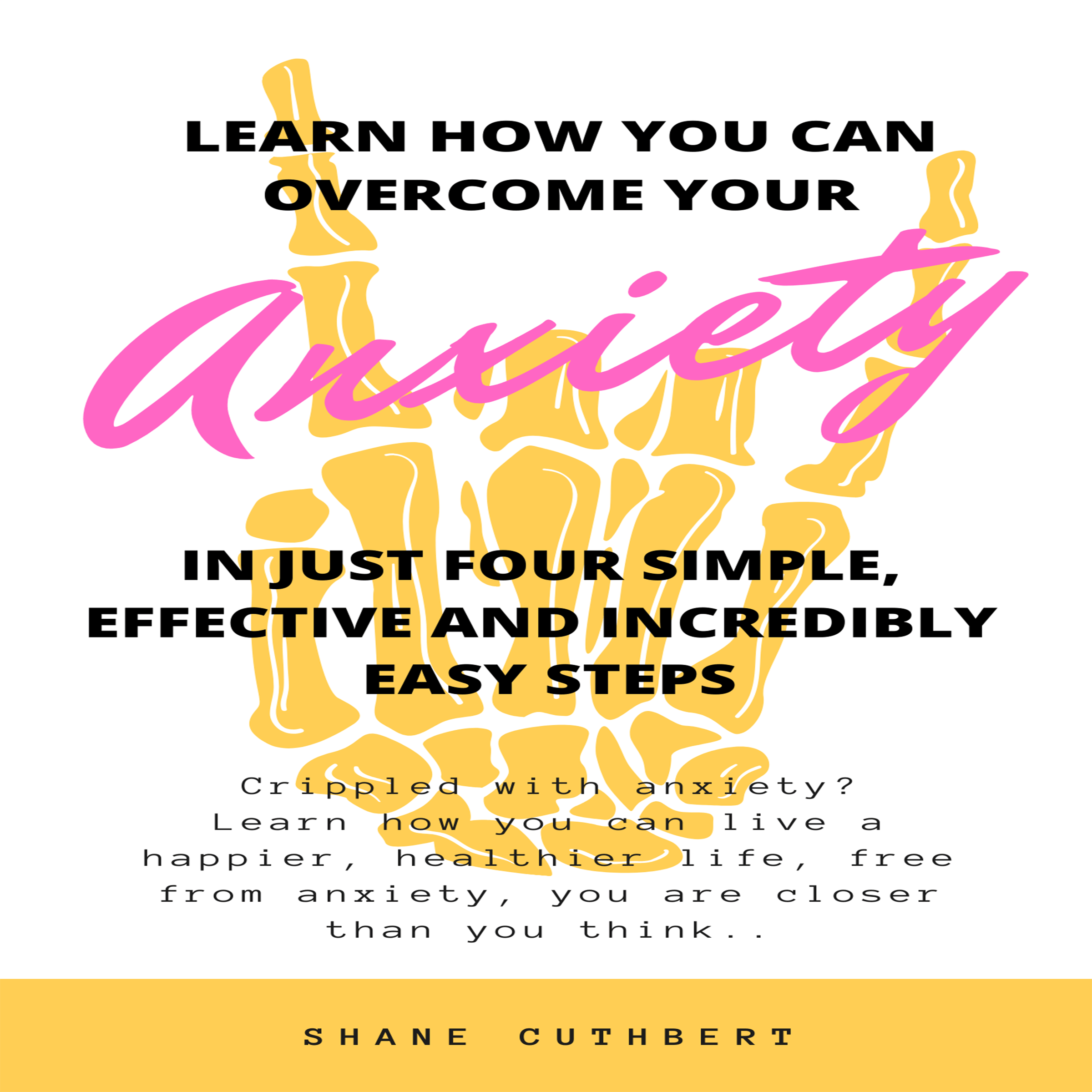 LEARN HOW YOU CAN OVERCOME YOUR

Anxiety

IN JUST FOUR SIMPLE, EFFECTIVE AND INCREDIBLY EASY STEPS

Crippled with anxiety? Learn how you can live a happier, healthier life, free from anxiety, you are closer than you think..

SHANE CUTHBERT